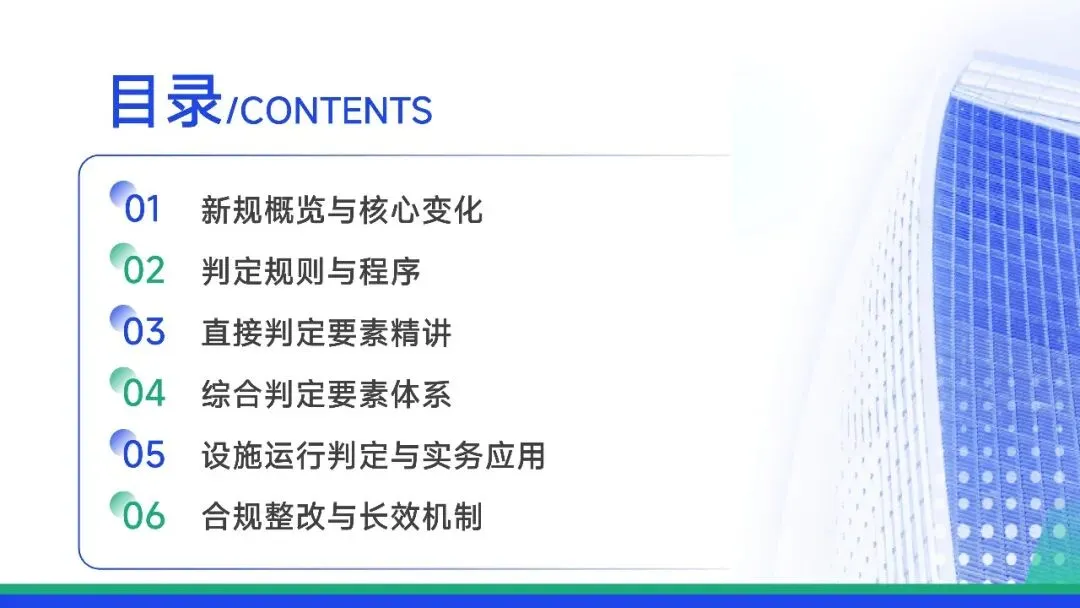 目录/CONTENTS

01 新规概览与核心变化
02 判定规则与程序
03 直接判定要素精讲
04 综合判定要素体系
05 设施运行判定与实务应用
06 合规整改与长效机制